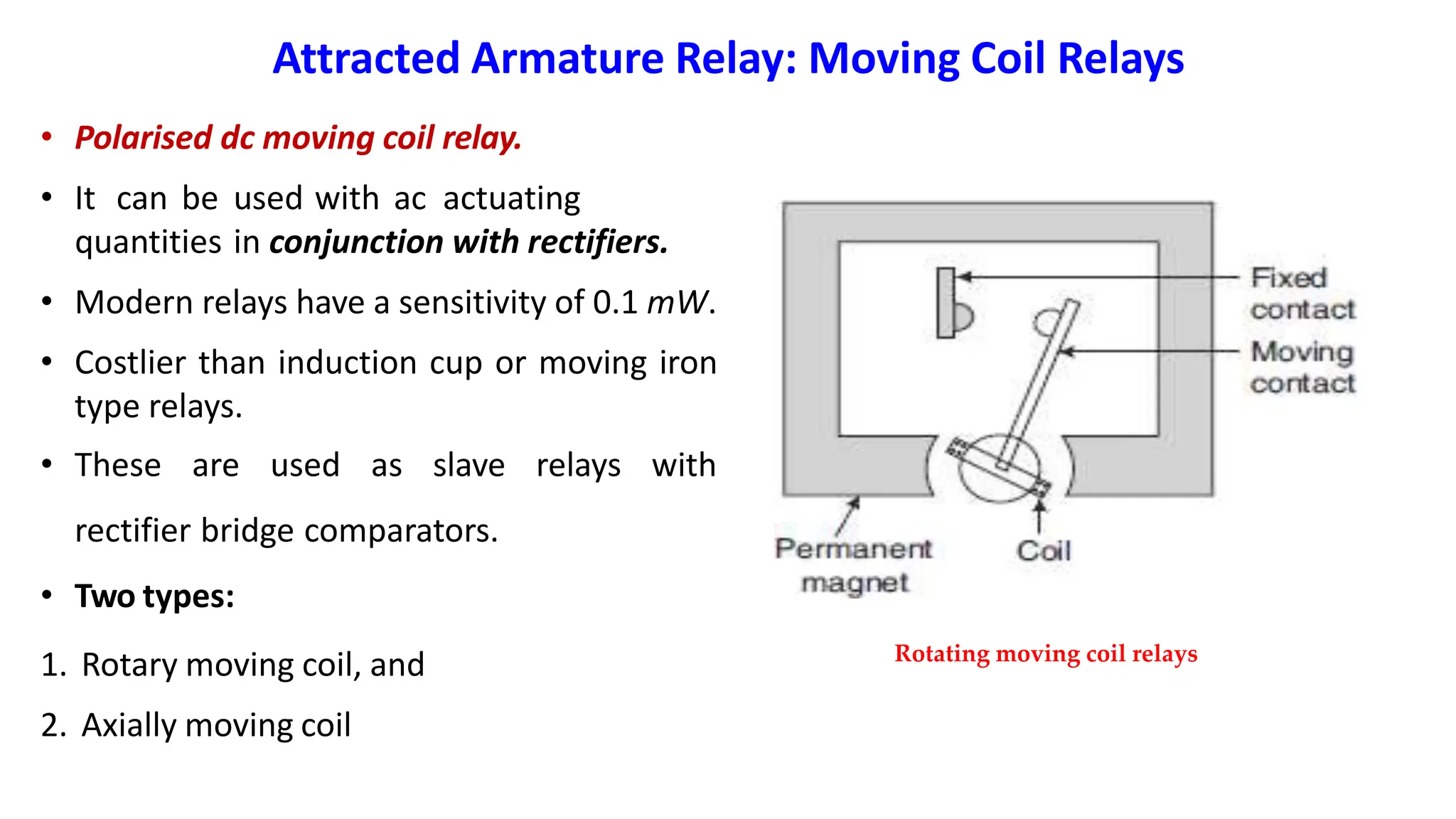 Attracted Armature Relay: Moving Coil Relays

• Polarised dc moving coil relay.

• It can be used with ac actuating quantities in conjunction with rectifiers.

• Modern relays have a sensitivity of 0.1 $mW$.

• Costlier than induction cup or moving iron type relays.

• These are used as slave relays with rectifier bridge comparators.

• Two types:

1. Rotary moving coil, and

2. Axially moving coil

Fixed contact

Moving contact

Permanent magnet

Coil

Rotating moving coil relays